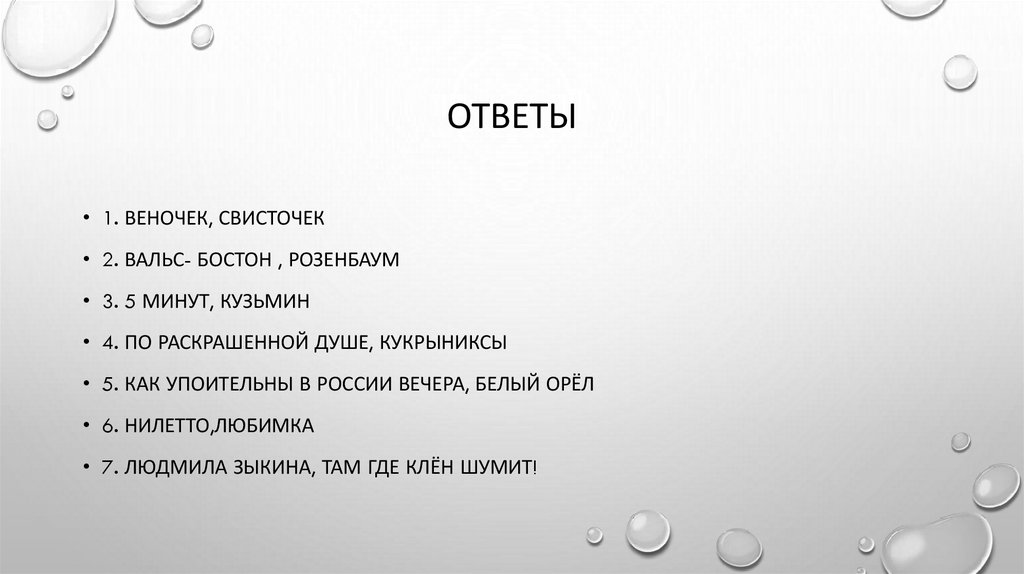 ОТВЕТЫ

• 1. ВЕНОЧЕК, СВИСТОЧЕК
• 2. ВАЛЬС- БОСТОН , РОЗЕНБАУМ
• 3. 5 МИНУТ, КУЗЬМИН
• 4. ПО РАСКРАШЕННОЙ ДУШЕ, КУКРЫНИКСЫ
• 5. КАК УПОИТЕЛЬНЫ В РОССИИ ВЕЧЕРА, БЕЛЫЙ ОРЁЛ
• 6. НИЛЕТТО,ЛЮБИМКА
• 7. ЛЮДМИЛА ЗЫКИНА, ТАМ ГДЕ КЛЁН ШУМИТ!